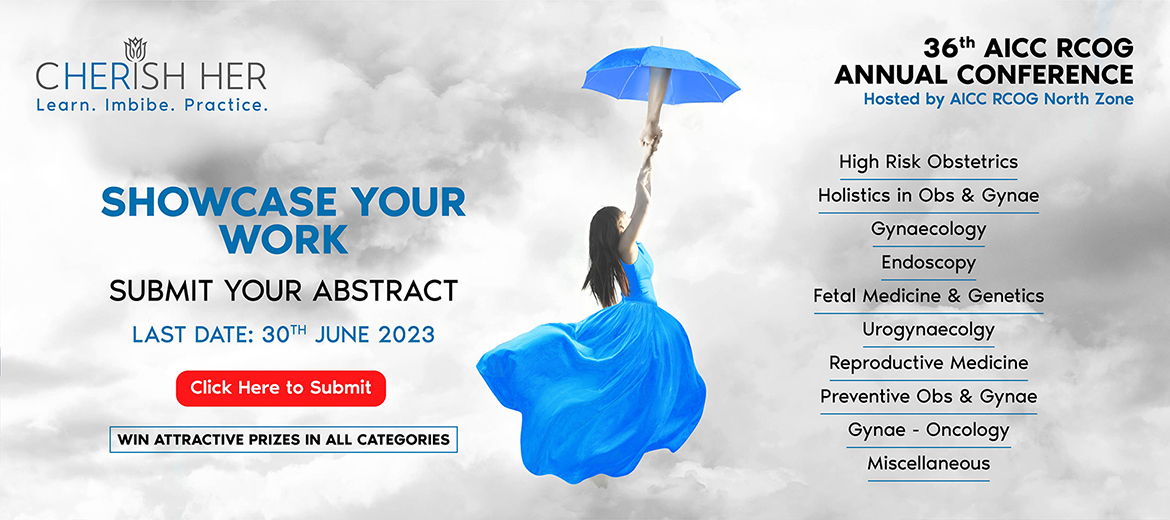 CHERISH HER
Learn. Imbibe. Practice.

SHOWCASE YOUR WORK

SUBMIT YOUR ABSTRACT

LAST DATE: 30$^{TH}$ JUNE 2023

Click Here to Submit

WIN ATTRACTIVE PRIZES IN ALL CATEGORIES

36$^{th}$ AICC RCOG ANNUAL CONFERENCE
Hosted by AICC RCOG North Zone

High Risk Obstetrics
Holistics in Obs & Gynae
Gynaecology
Endoscopy
Fetal Medicine & Genetics
Urogynaecolgy
Reproductive Medicine
Preventive Obs & Gynae
Gynae - Oncology
Miscellaneous